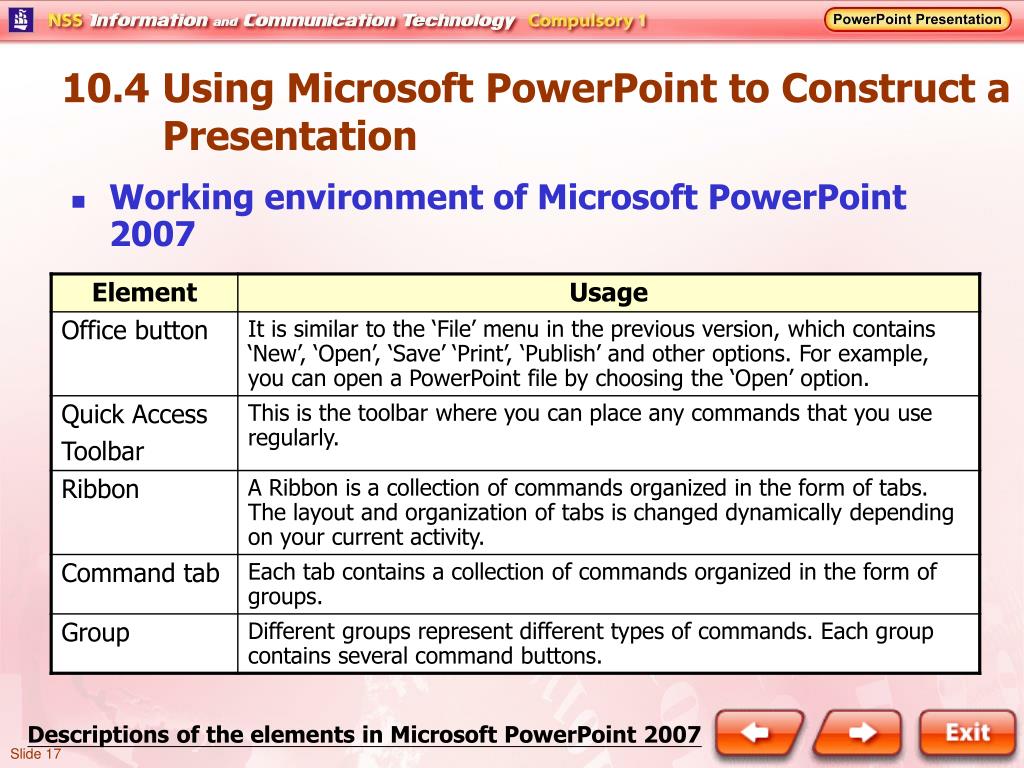 NSS Information and Communication Technology Compulsory 1

PowerPoint Presentation

10.4 Using Microsoft PowerPoint to Construct a Presentation

Working environment of Microsoft PowerPoint 2007

| Element | Usage |
|---|---|
| Office button | It is similar to the ‘File’ menu in the previous version, which contains ‘New’, ‘Open’, ‘Save’ ‘Print’, ‘Publish’ and other options. For example, you can open a PowerPoint file by choosing the ‘Open’ option. |
| Quick Access Toolbar | This is the toolbar where you can place any commands that you use regularly. |
| Ribbon | A Ribbon is a collection of commands organized in the form of tabs. The layout and organization of tabs is changed dynamically depending on your current activity. |
| Command tab | Each tab contains a collection of commands organized in the form of groups. |
| Group | Different groups represent different types of commands. Each group contains several command buttons. |

Descriptions of the elements in Microsoft PowerPoint 2007

Exit

Slide 17